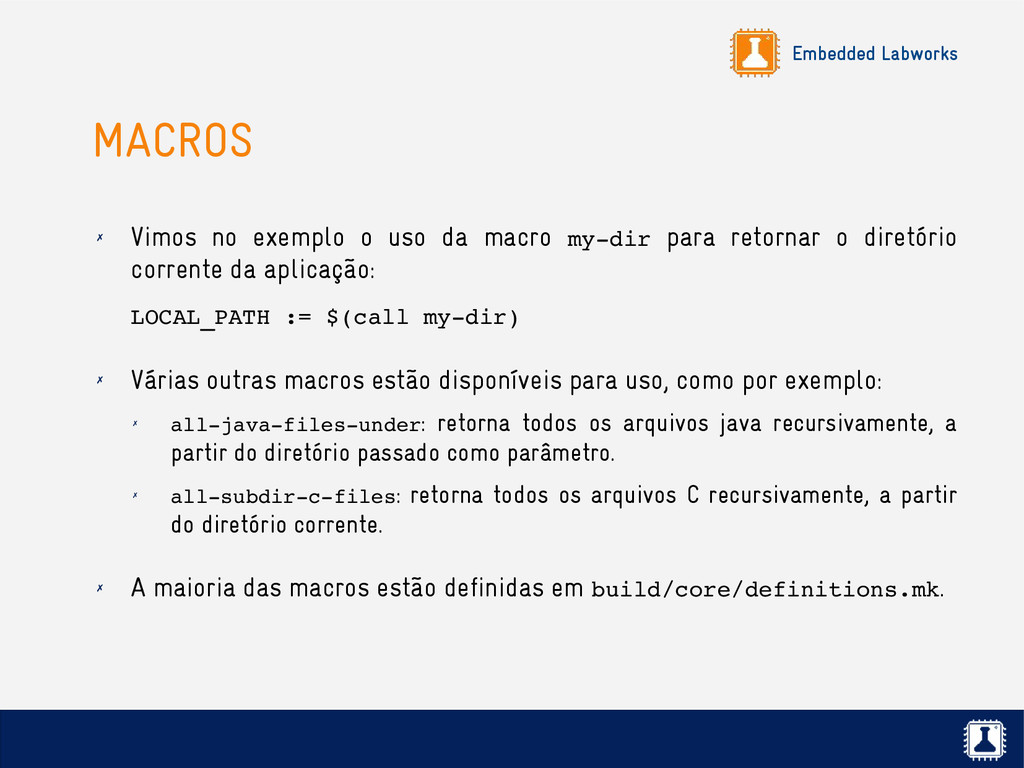 Embedded Labworks

MACROS

✗ Vimos no exemplo o uso da macro my-dir para retornar o diretório corrente da aplicação:

LOCAL_PATH := $(call my-dir)

✗ Várias outras macros estão disponíveis para uso, como por exemplo:

✗ all-java-files-under: retorna todos os arquivos java recursivamente, a partir do diretório passado como parâmetro.

✗ all-subdir-c-files: retorna todos os arquivos C recursivamente, a partir do diretório corrente.

✗ A maioria das macros estão definidas em build/core/definitions.mk.